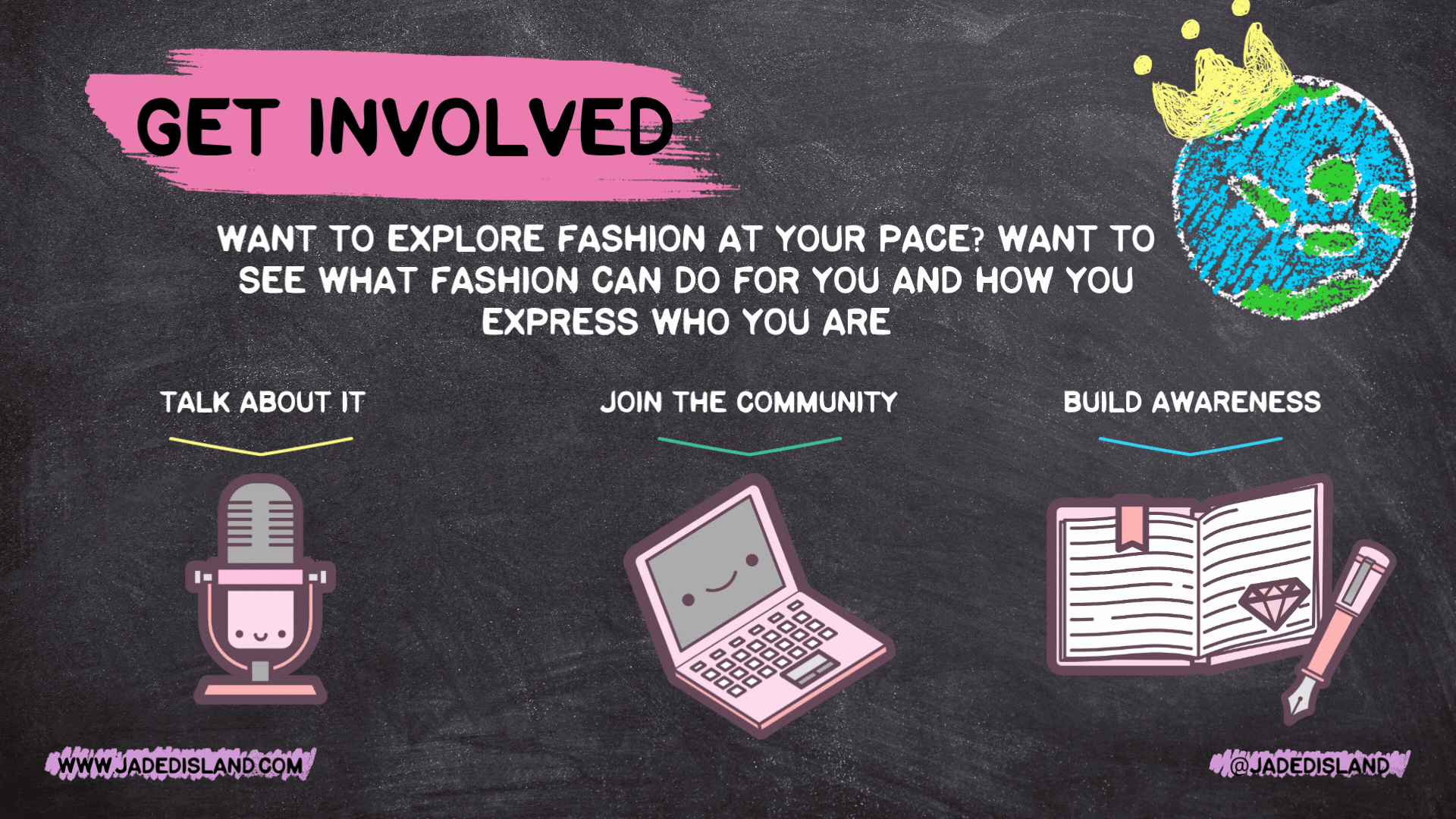 GET INVOLVED

WANT TO EXPLORE FASHION AT YOUR PACE? WANT TO SEE WHAT FASHION CAN DO FOR YOU AND HOW YOU EXPRESS WHO YOU ARE

TALK ABOUT IT

JOIN THE COMMUNITY

BUILD AWARENESS

WWW.JADEDISLAND.COM

@JADEDISLAND